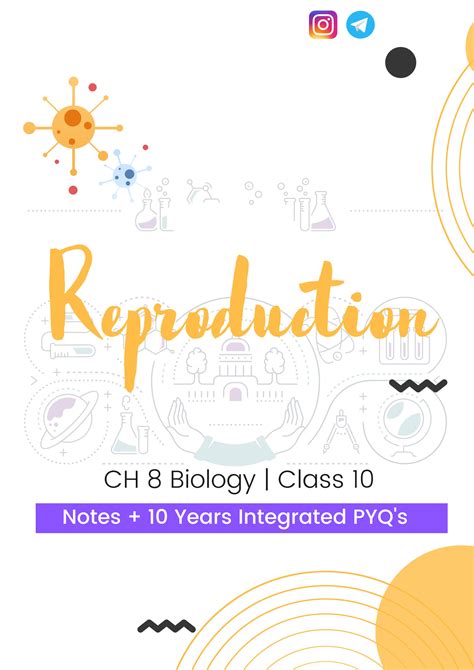 Reproduction

CH 8 Biology | Class 10

Notes + 10 Years Integrated PYQ's